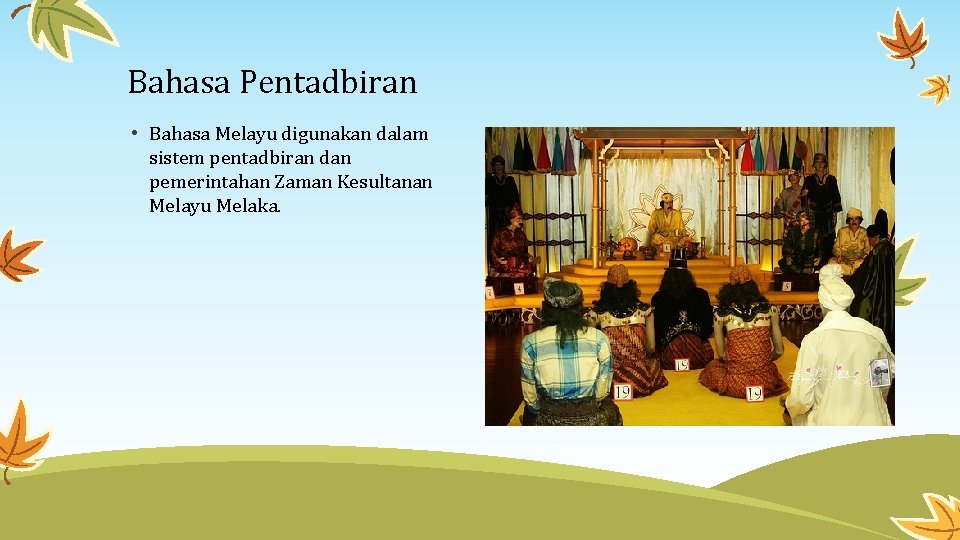 Bahasa Pentadbiran

• Bahasa Melayu digunakan dalam sistem pentadbiran dan pemerintahan Zaman Kesultanan Melayu Melaka.

1

4

5

19

19

19